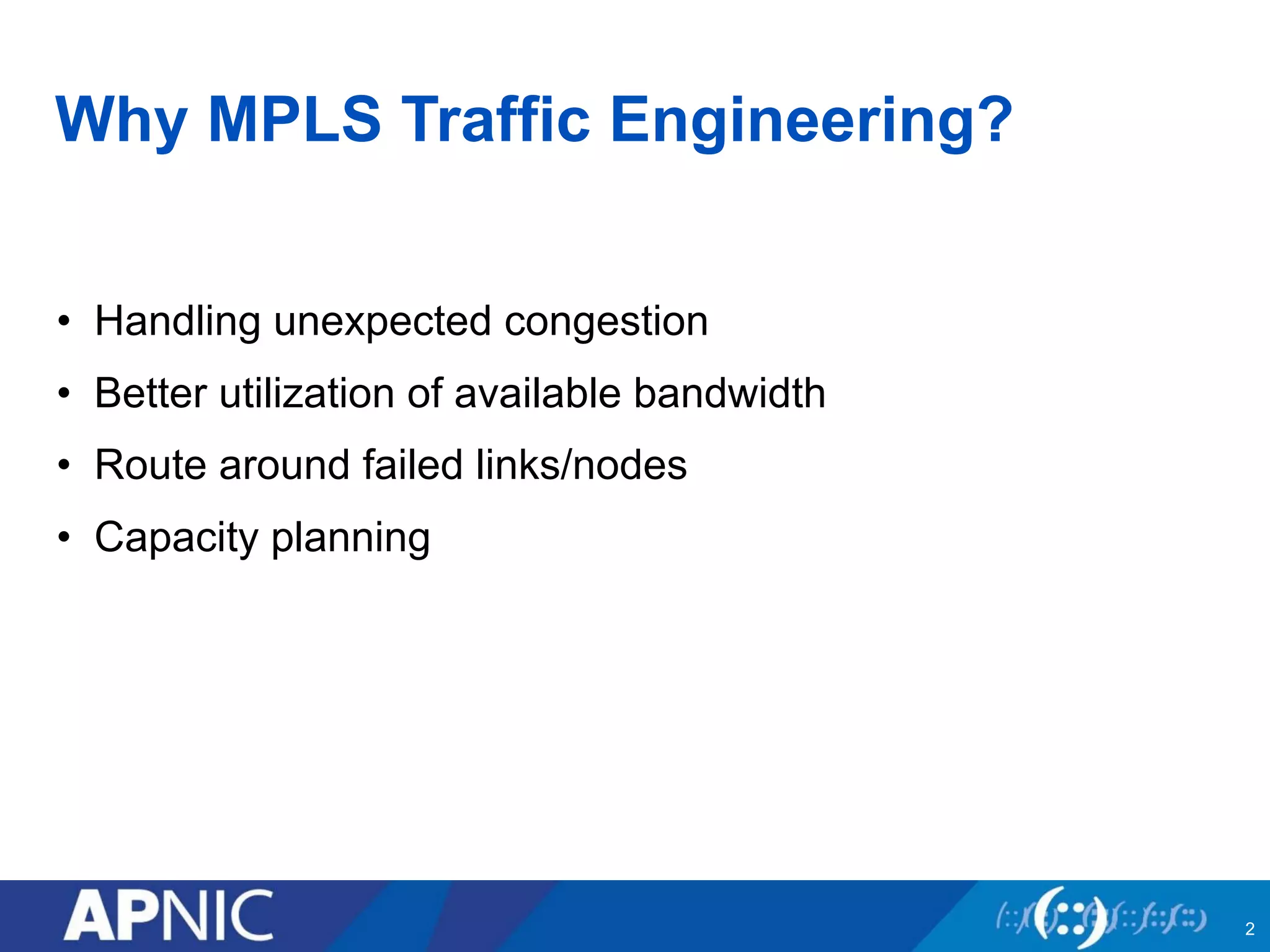 Why MPLS Traffic Engineering?

• Handling unexpected congestion
• Better utilization of available bandwidth
• Route around failed links/nodes
• Capacity planning

APNIC

2